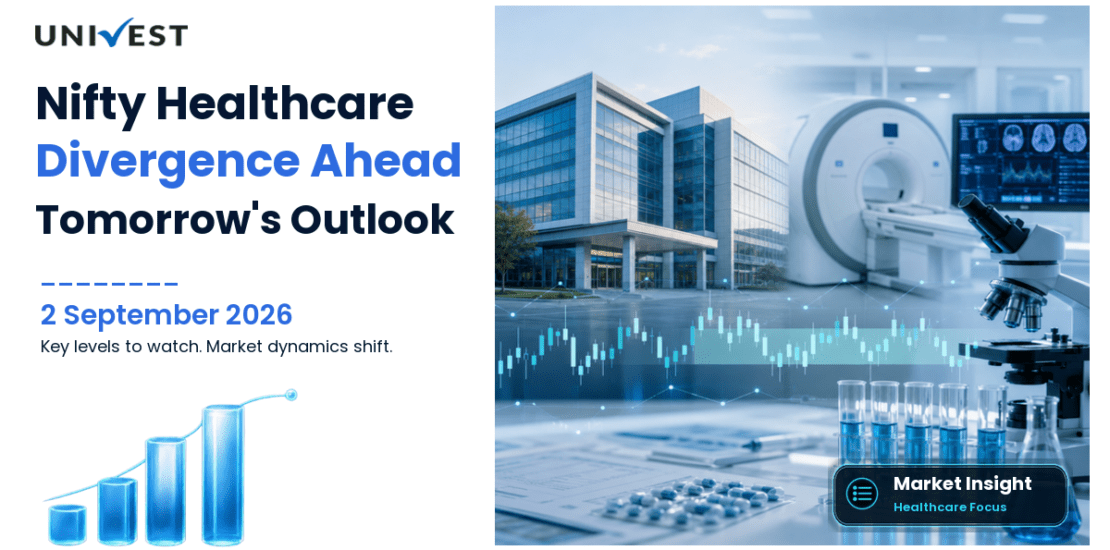 UNIVEST

Nifty Healthcare
Divergence Ahead
Tomorrow's Outlook

2 September 2026
Key levels to watch. Market dynamics shift.

Market Insight
Healthcare Focus